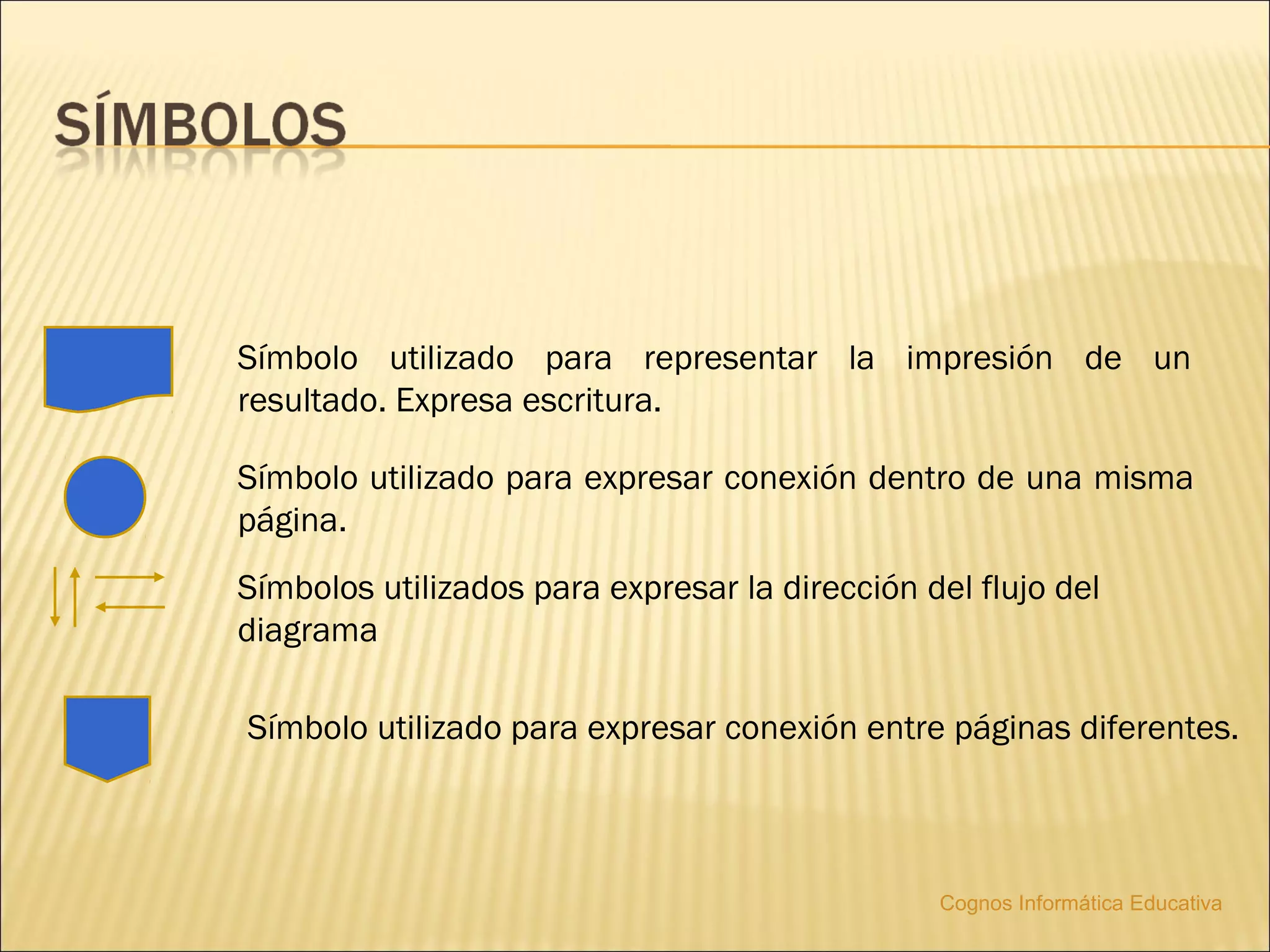 SÍMBOLOS

Símbolo utilizado para representar la impresión de un resultado. Expresa escritura.

Símbolo utilizado para expresar conexión dentro de una misma página.

Símbolos utilizados para expresar la dirección del flujo del diagrama

Símbolo utilizado para expresar conexión entre páginas diferentes.

Cognos Informática Educativa